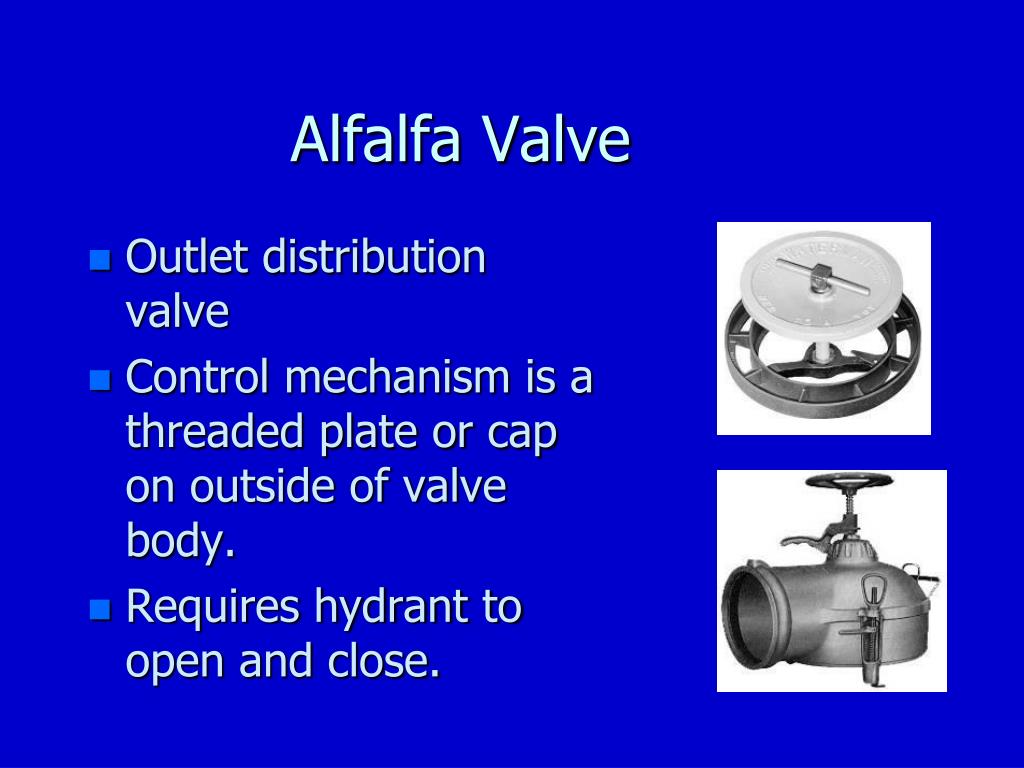 Alfalfa Valve

Outlet distribution valve

Control mechanism is a threaded plate or cap on outside of valve body.

Requires hydrant to open and close.